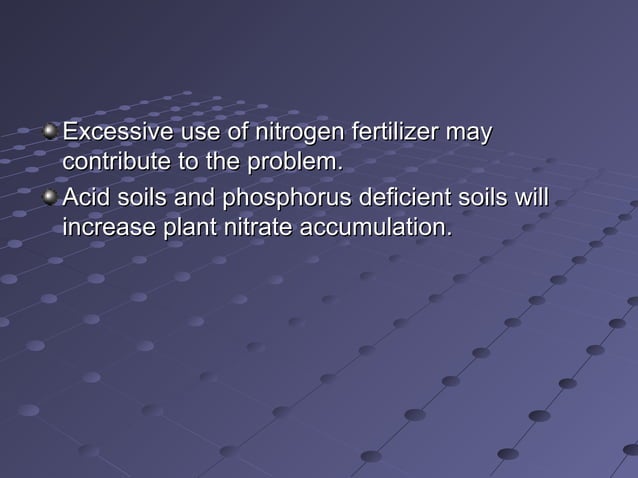 Excessive use of nitrogen fertilizer may contribute to the problem.

Acid soils and phosphorus deficient soils will increase plant nitrate accumulation.